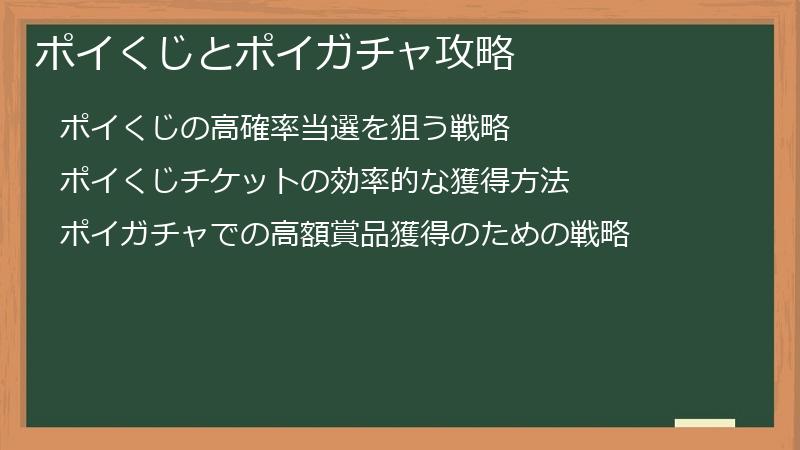 ポイくじとポイガチャ攻略

ポイくじの高確率当選を狙う戦略

ポイくじチケットの効率的な獲得方法

ポイガチャでの高額賞品獲得のための戦略